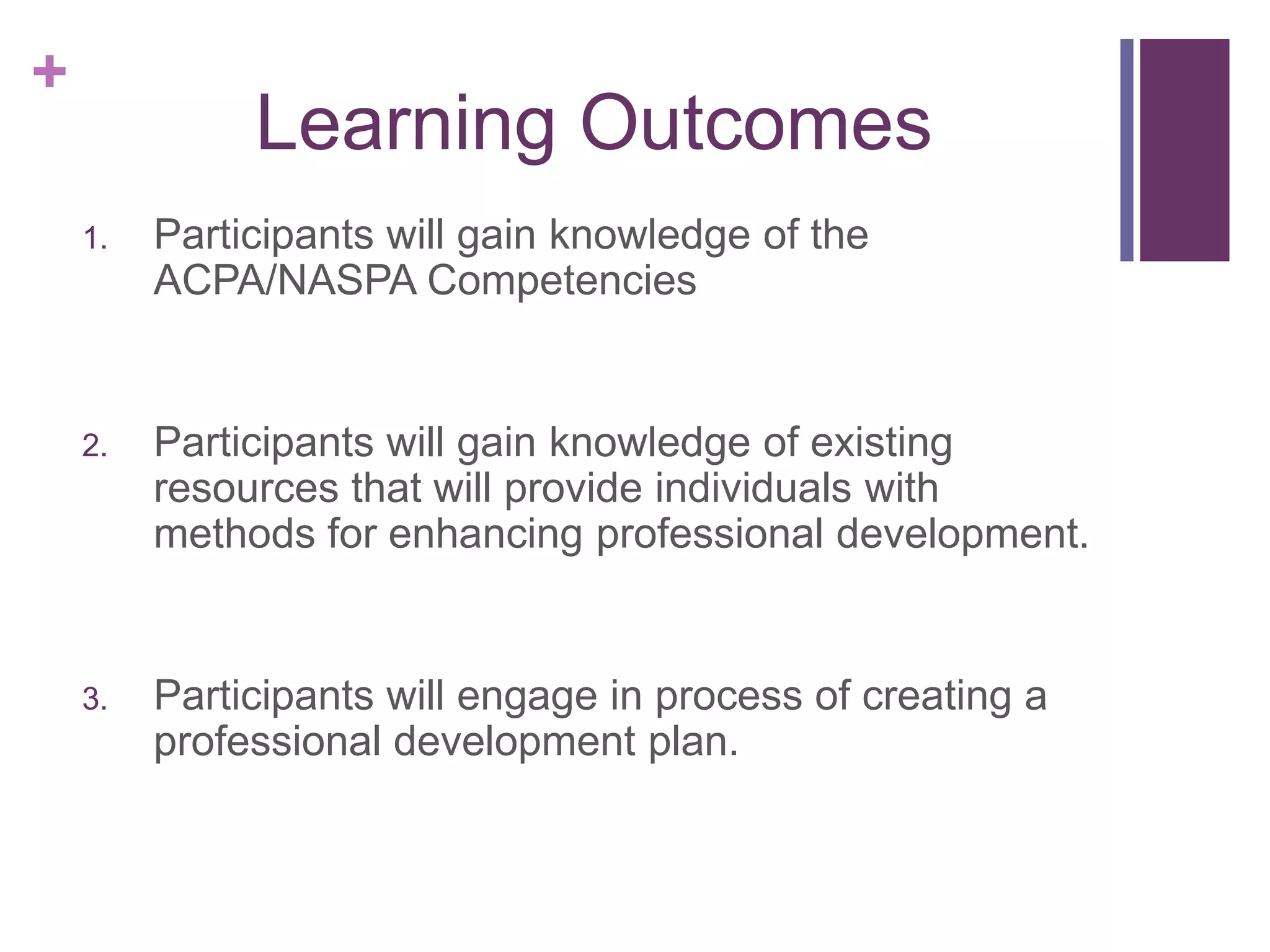 +

Learning Outcomes

1. Participants will gain knowledge of the ACPA/NASPA Competencies

2. Participants will gain knowledge of existing resources that will provide individuals with methods for enhancing professional development.

3. Participants will engage in process of creating a professional development plan.